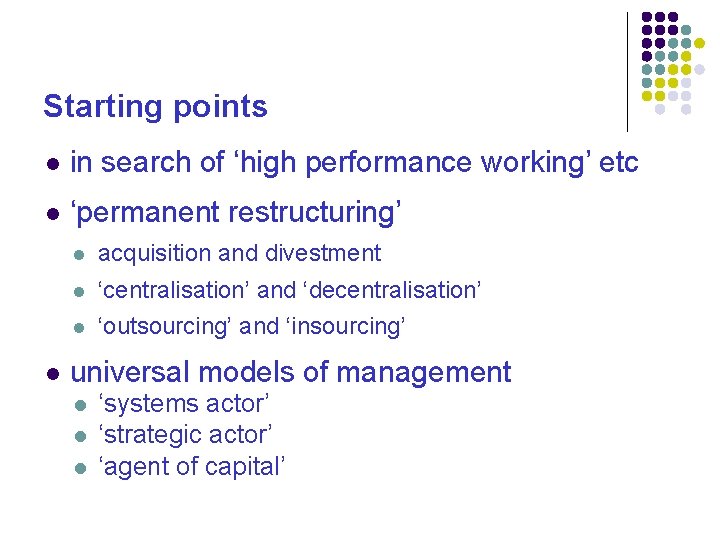 Starting points

- in search of ‘high performance working’ etc
- ‘permanent restructuring’
  - acquisition and divestment
  - ‘centralisation’ and ‘decentralisation’
  - ‘outsourcing’ and ‘insourcing’
- universal models of management
  - ‘systems actor’
  - ‘strategic actor’
  - ‘agent of capital’